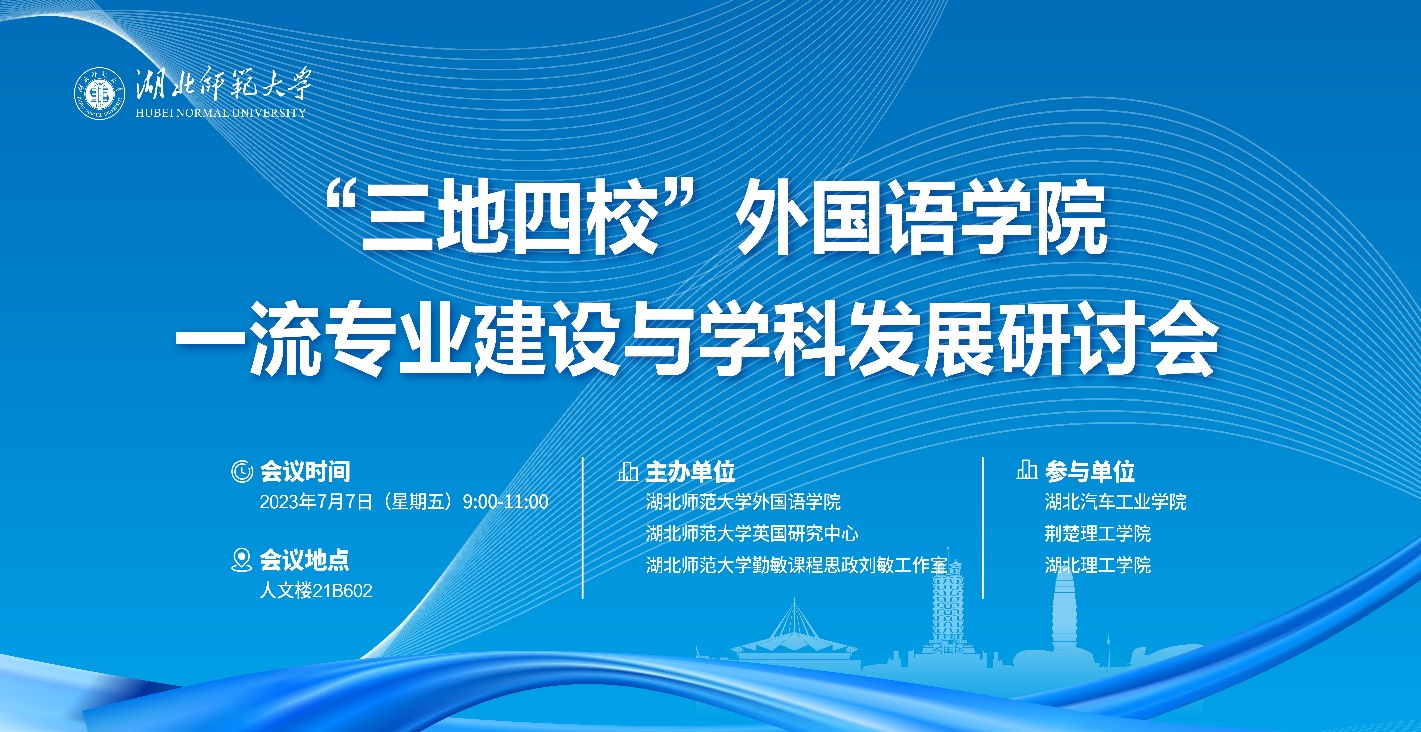 湖北師範大學
HUBEI NORMAL UNIVERSITY

“三地四校”外国语学院
一流专业建设与学科发展研讨会

会议时间
2023年7月7日（星期五）9:00-11:00

会议地点
人文楼21B602

主办单位
湖北师范大学外国语学院
湖北师范大学英国研究中心
湖北师范大学勤敏课程思政刘敏工作室

参与单位
湖北汽车工业学院
荆楚理工学院
湖北理工学院